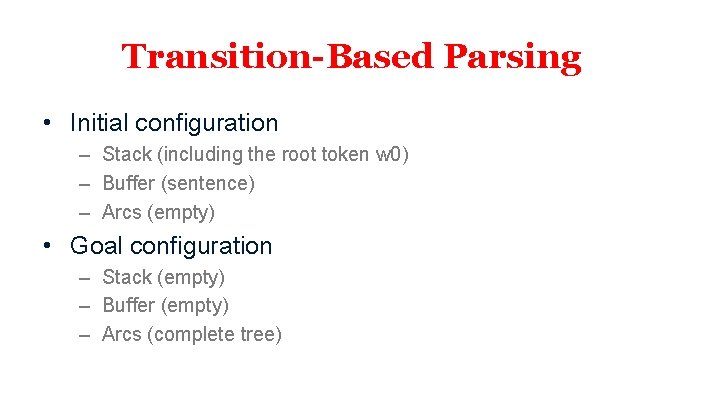 Transition-Based Parsing

• Initial configuration
– Stack (including the root token w0)
– Buffer (sentence)
– Arcs (empty)

• Goal configuration
– Stack (empty)
– Buffer (empty)
– Arcs (complete tree)